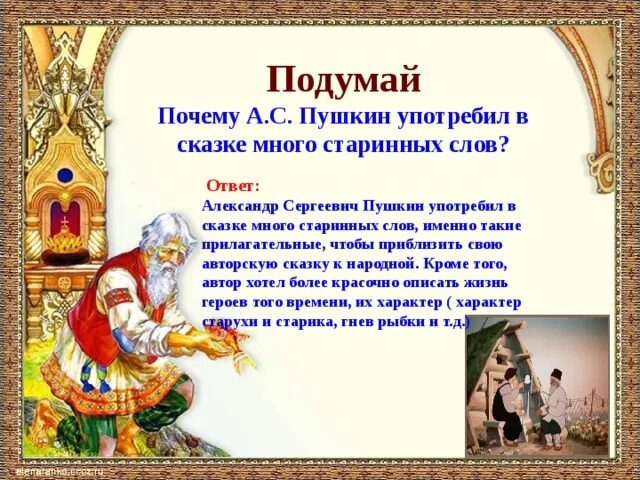 Подумай

Почему А.С. Пушкин употребил в сказке много старинных слов?

Ответ:

Александр Сергеевич Пушкин употребил в сказке много старинных слов, именно такие прилагательные, чтобы приблизить свою авторскую сказку к народной. Кроме того, автор хотел более красочно описать жизнь героев того времени, их характер ( характер старухи и старика, гнев рыбки и т.д.)

elenaranko.ucoz.ru